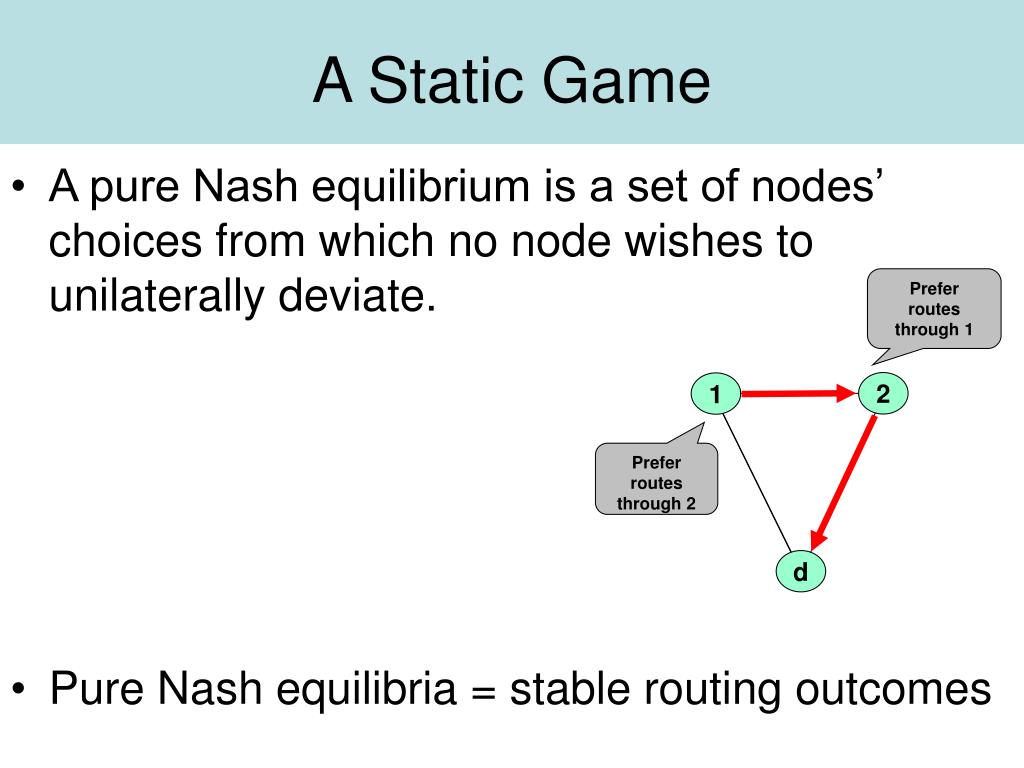 A Static Game

• A pure Nash equilibrium is a set of nodes' choices from which no node wishes to unilaterally deviate.

Prefer routes through 1

1

2

Prefer routes through 2

d

• Pure Nash equilibria = stable routing outcomes